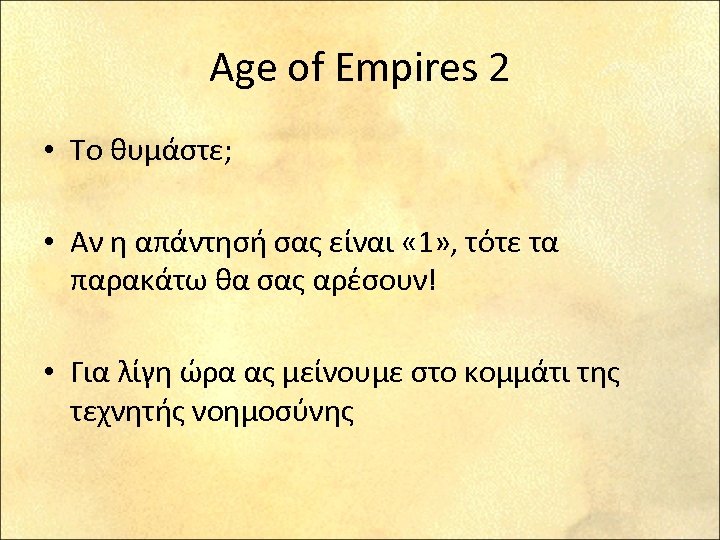 Age of Empires 2

• Το θυμάστε;

• Αν η απάντησή σας είναι «1», τότε τα παρακάτω θα σας αρέσουν!

• Για λίγη ώρα ας μείνουμε στο κομμάτι της τεχνητής νοημοσύνης